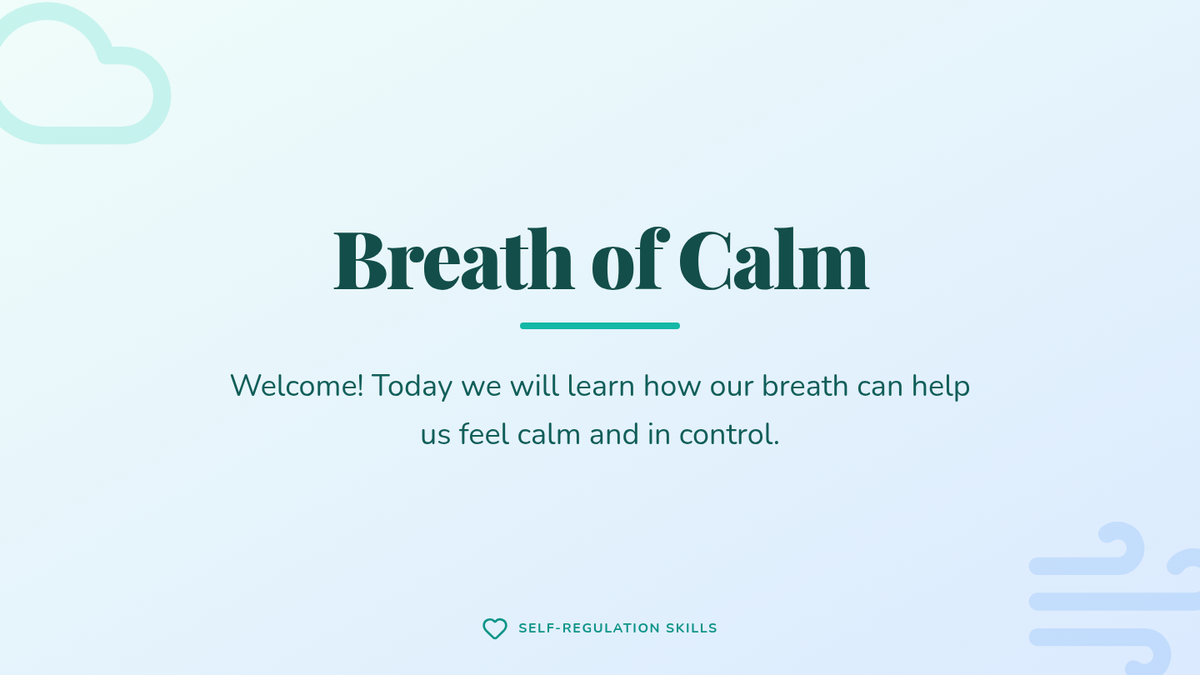 Breath of Calm

Welcome! Today we will learn how our breath can help us feel calm and in control.

SELF-REGULATION SKILLS